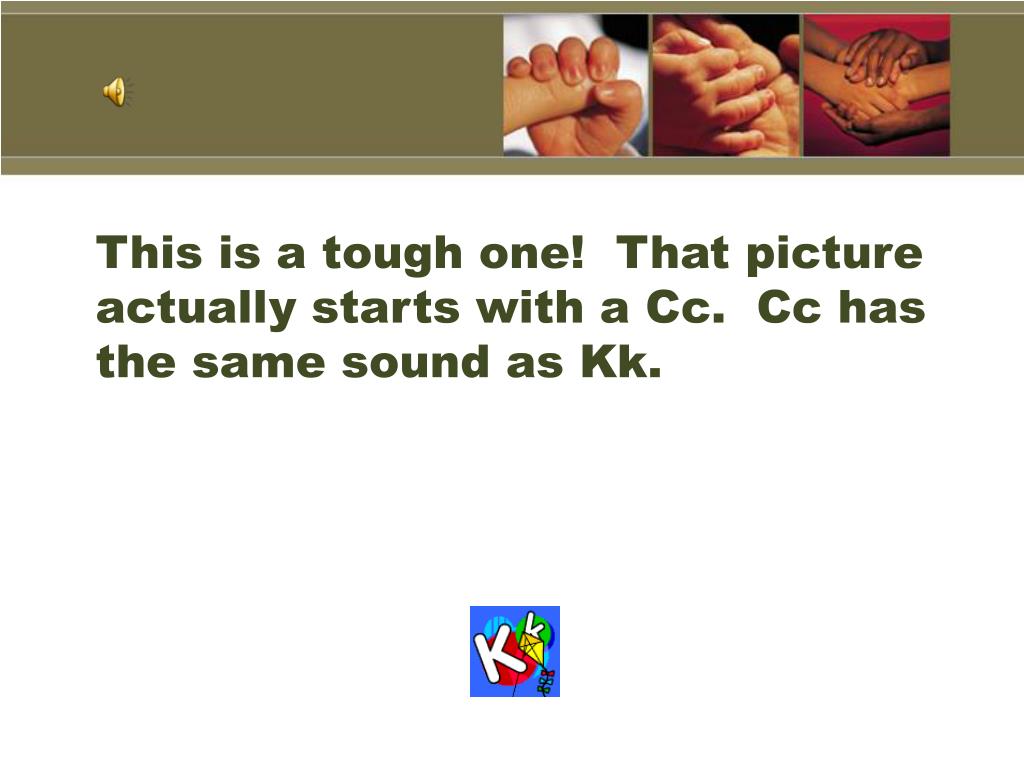 This is a tough one!  That picture actually starts with a Cc.  Cc has the same sound as Kk.

K k